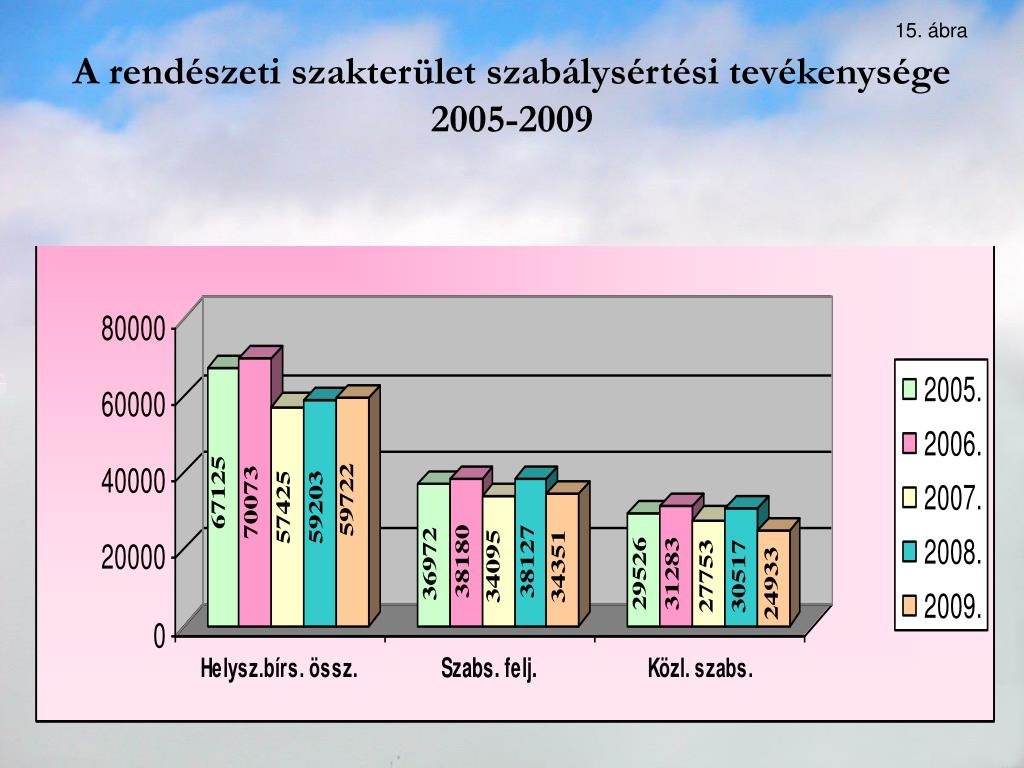 15. ábra

A rendészeti szakterület szabálysértési tevékenysége 2005-2009

80000
60000
40000
20000
0

67125
70073
57425
59203
59722
36972
38180
34095
38127
34351
29526
31283
27753
30517
24933

Helysz.bírs. össz.
Szabs. felj.
Közl. szabs.

2005.
2006.
2007.
2008.
2009.